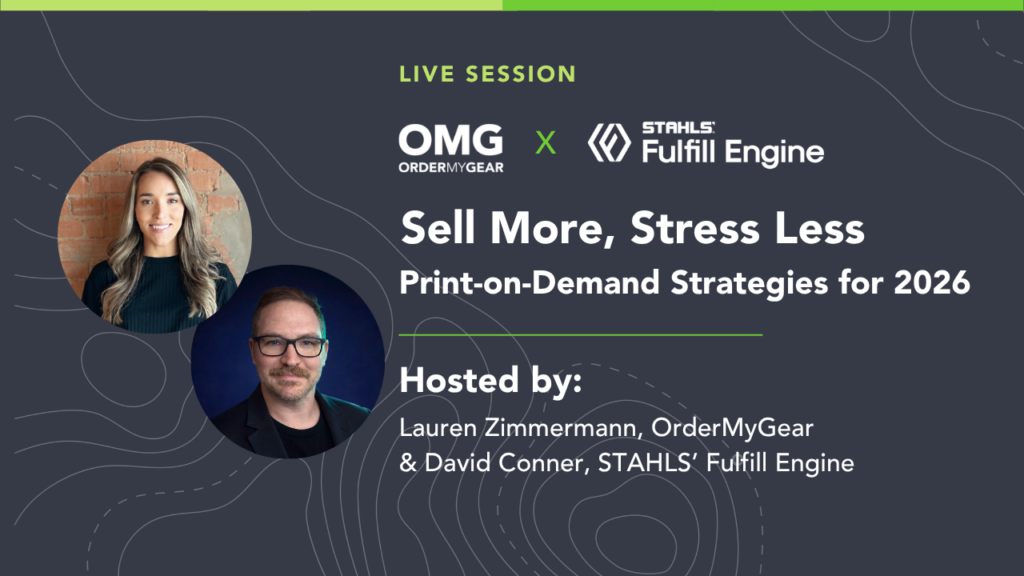 LIVE SESSION

OMG ORDERMYGEAR X STAHLS' Fulfill Engine

Sell More, Stress Less

Print-on-Demand Strategies for 2026

Hosted by:

Lauren Zimmermann, OrderMyGear & David Conner, STAHLS' Fulfill Engine